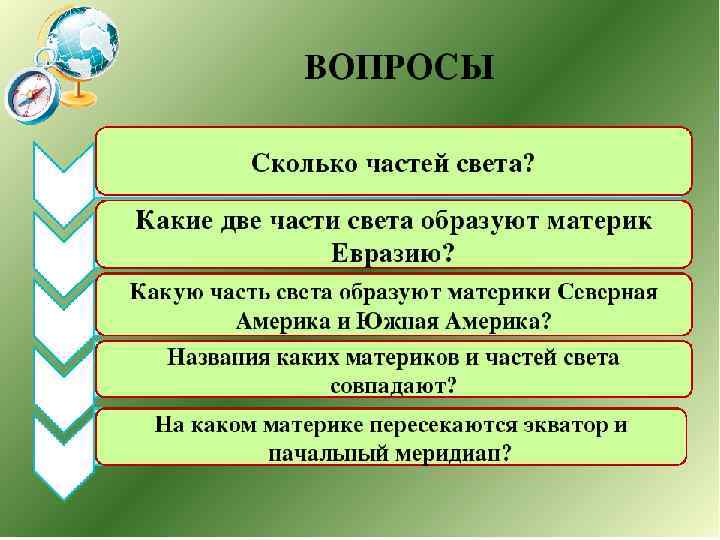 ВОПРОСЫ

Сколько частей света?

Какие две части света образуют материк Евразию?

Какую часть света образуют материки Северная Америка и Южная Америка?

Названия каких материков и частей света совпадают?

На каком материке пересекаются экватор и начальный меридиан?